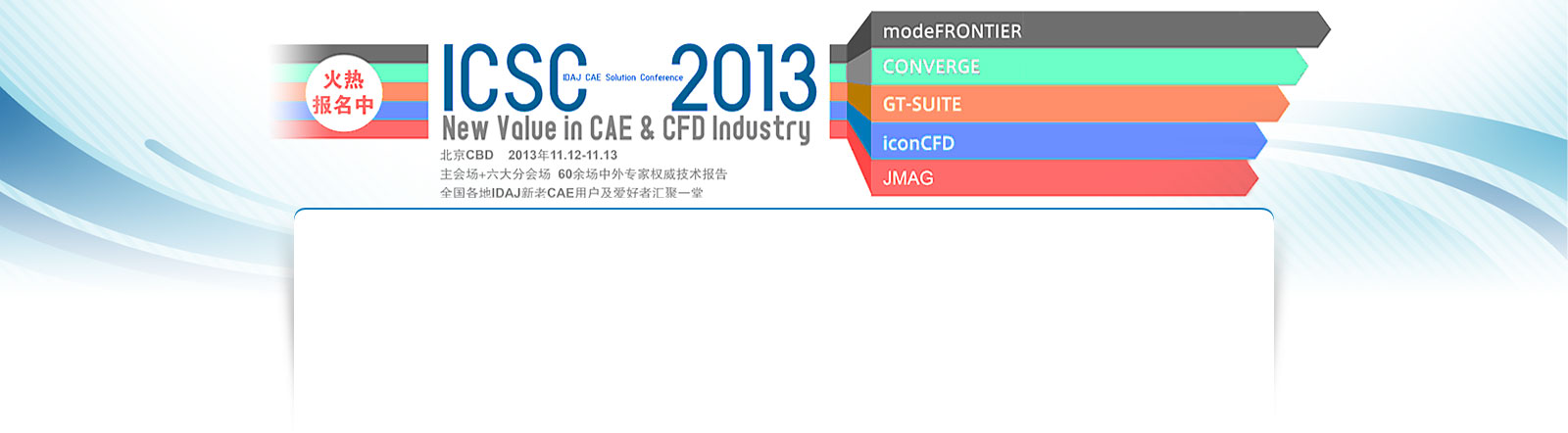 火热
报名中

ICSC IDAJ CAE Solution Conference 2013
New Value in CAE & CFD Industry

北京CBD 2013年11.12-11.13
主会场+六大分会场 60余场中外专家权威技术报告
全国各地IDAJ新老CAE用户及爱好者汇聚一堂

modeFRONTIER
CONVERGE
GT-SUITE
iconCFD
JMAG